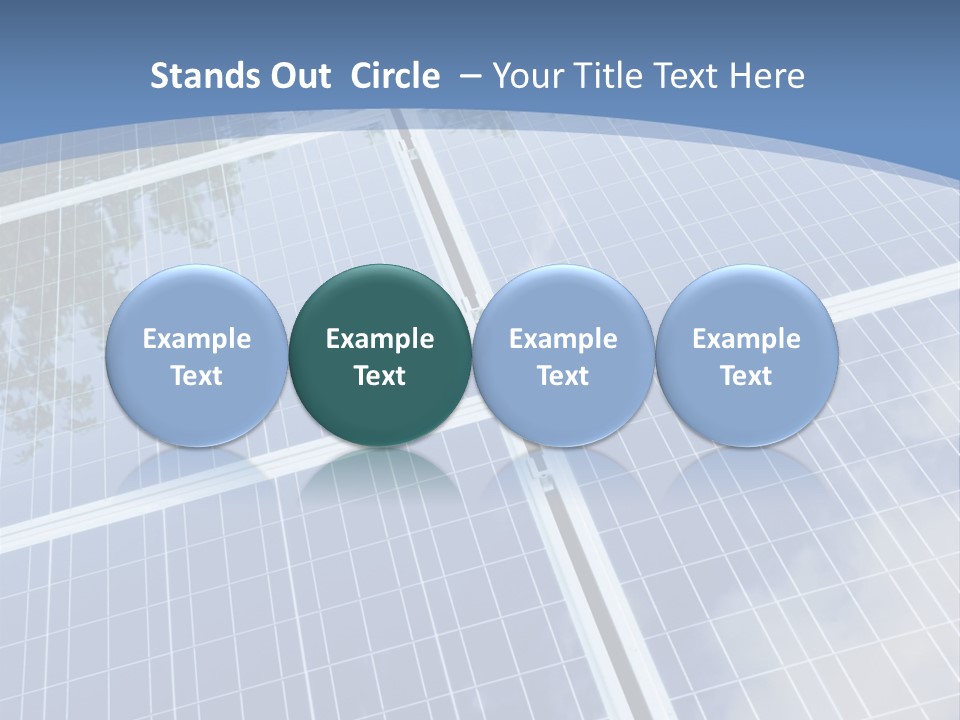 Stands Out Circle – Your Title Text Here

Example Text

Example Text

Example Text

Example Text